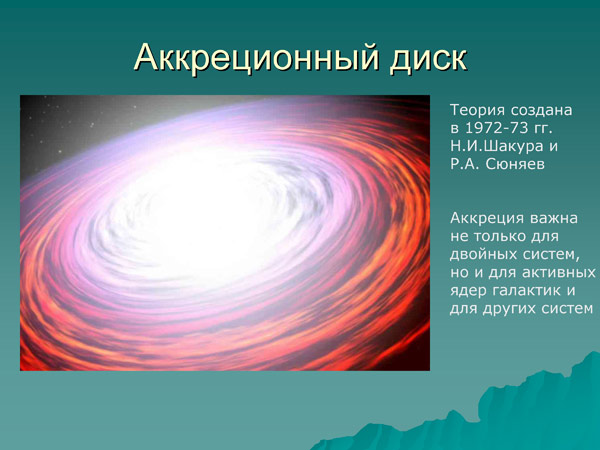 Аккреционный диск

Теория создана в 1972-73 гг. Н.И.Шакура и Р.А. Сюняев

Аккреция важна не только для двойных систем, но и для активных ядер галактик и для других систем